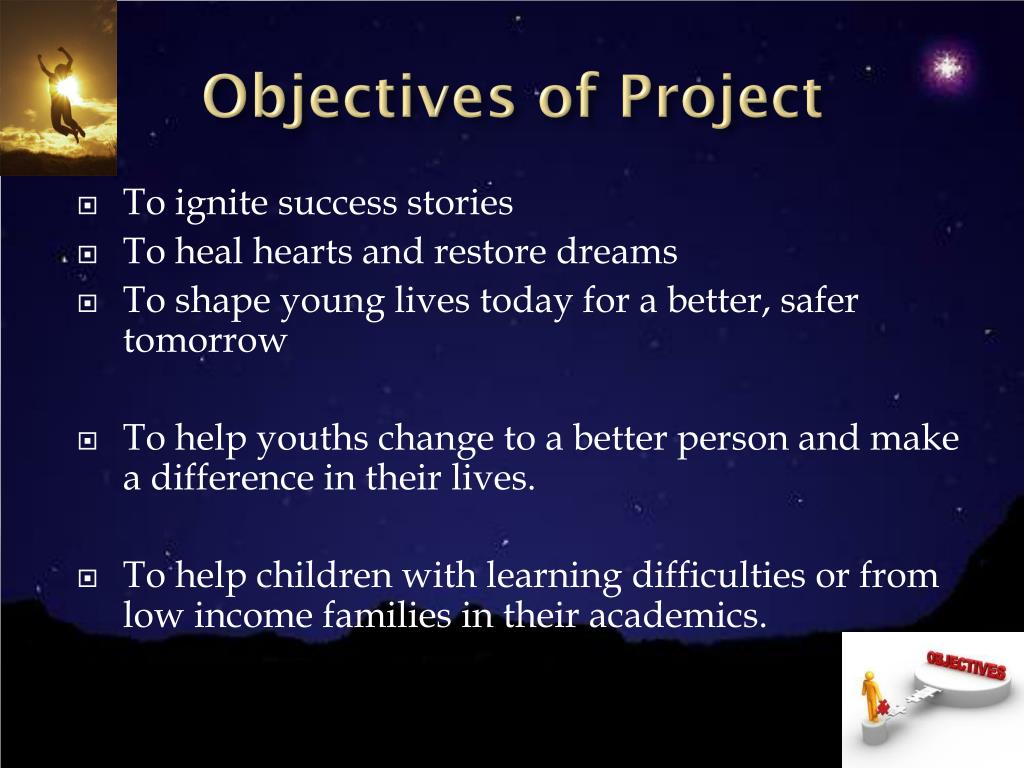 Objectives of Project

To ignite success stories
To heal hearts and restore dreams
To shape young lives today for a better, safer tomorrow

To help youths change to a better person and make a difference in their lives.

To help children with learning difficulties or from low income families in their academics.

OBJECTIVES